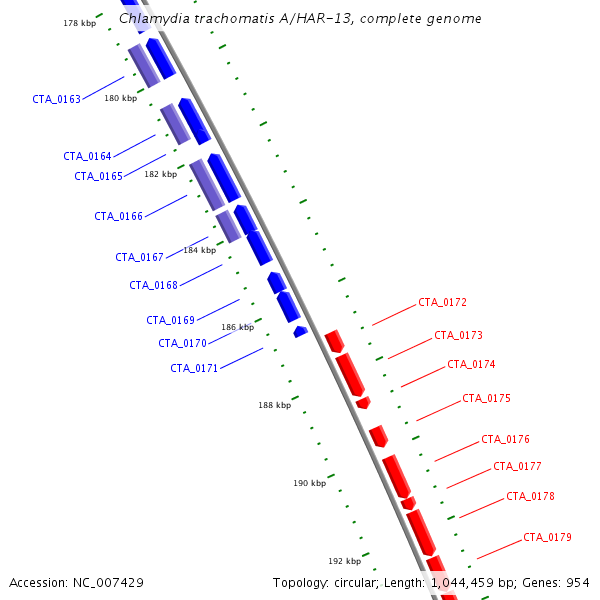 Chlamydia trachomatis A/HAR-13, complete genome

178 kbp

CTA_0163
180 kbp

CTA_0164
CTA_0165
182 kbp

CTA_0166

CTA_0167
184 kbp

CTA_0168

CTA_0169
186 kbp
CTA_0170

CTA_0171

188 kbp

190 kbp

192 kbp

CTA_0172
CTA_0173
CTA_0174
CTA_0175
CTA_0176
CTA_0177
CTA_0178
CTA_0179

Accession: NC_007429

Topology: circular; Length: 1,044,459 bp; Genes: 954